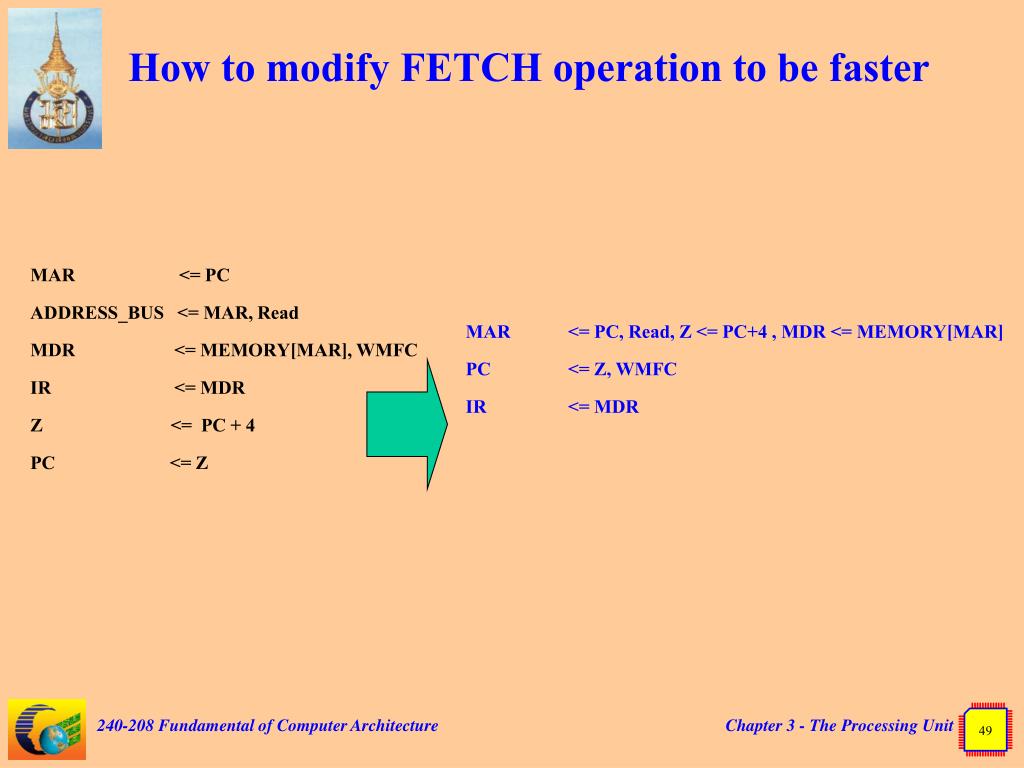 How to modify FETCH operation to be faster

MAR <= PC
ADDRESS_BUS <= MAR, Read
MDR <= MEMORY[MAR], WMFC
IR <= MDR
Z <= PC + 4
PC <= Z

MAR <= PC, Read, Z <= PC+4 , MDR <= MEMORY[MAR]
PC <= Z, WMFC
IR <= MDR

240-208 Fundamental of Computer Architecture

Chapter 3 - The Processing Unit

49